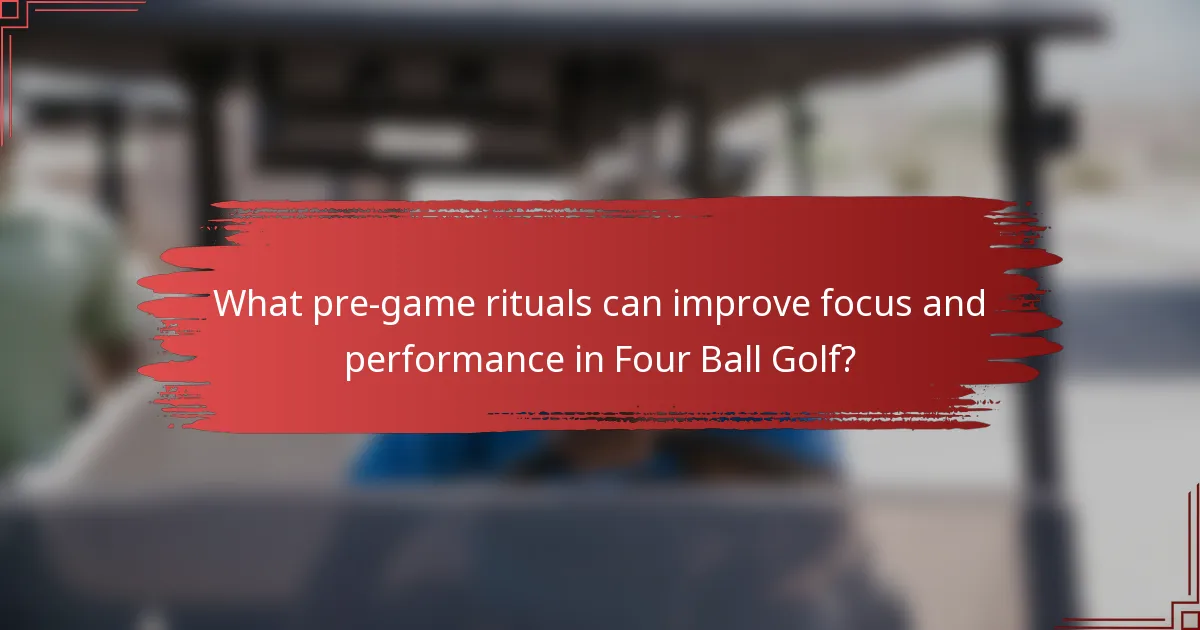 What pre-game rituals can improve focus and performance in Four Ball Golf?